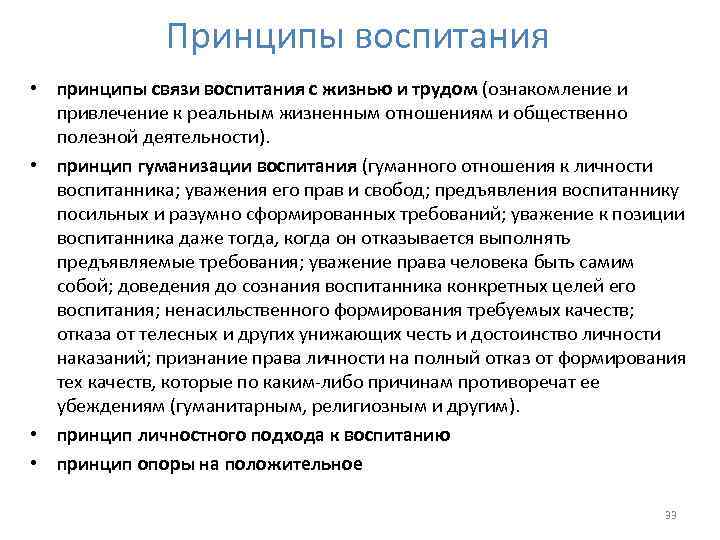 Принципы воспитания

• принципы связи воспитания с жизнью и трудом (ознакомление и привлечение к реальным жизненным отношениям и общественно полезной деятельности).

• принцип гуманизации воспитания (гуманного отношения к личности воспитанника; уважения его прав и свобод; предъявления воспитаннику посильных и разумно сформированных требований; уважение к позиции воспитанника даже тогда, когда он отказывается выполнять предъявляемые требования; уважение права человека быть самим собой; доведения до сознания воспитанника конкретных целей его воспитания; ненасильственного формирования требуемых качеств; отказа от телесных и других унижающих честь и достоинство личности наказаний; признание права личности на полный отказ от формирования тех качеств, которые по каким-либо причинам противоречат ее убеждениям (гуманитарным, религиозным и другим).

• принцип личностного подхода к воспитанию

• принцип опоры на положительное

33